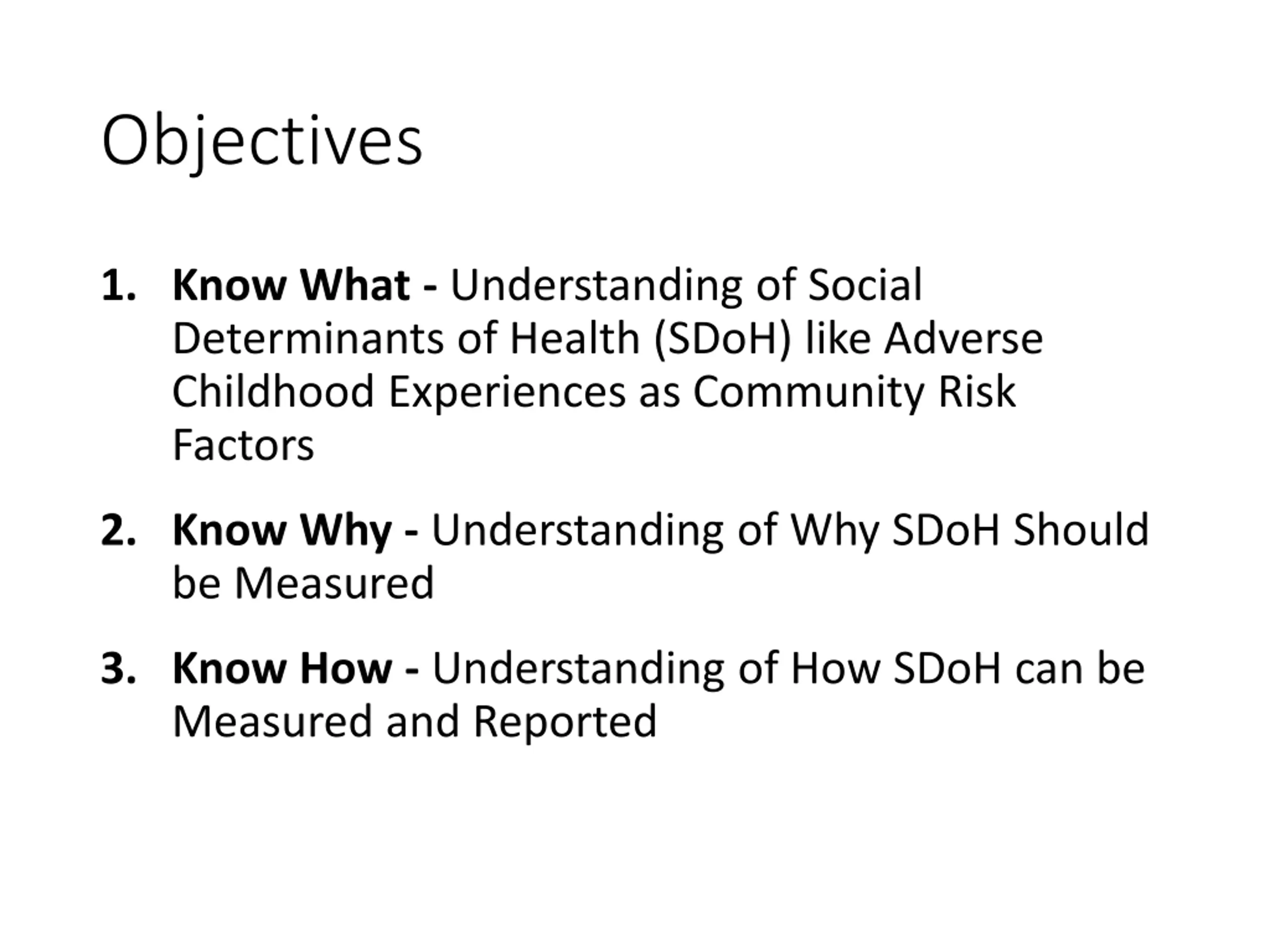 Objectives

1. Know What - Understanding of Social Determinants of Health (SDoH) like Adverse Childhood Experiences as Community Risk Factors

2. Know Why - Understanding of Why SDoH Should be Measured

3. Know How - Understanding of How SDoH can be Measured and Reported